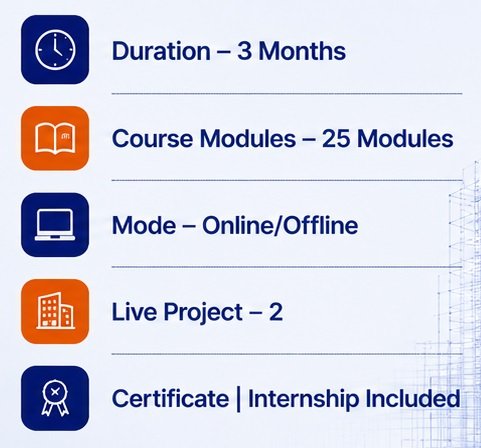 Duration – 3 Months

Course Modules – 25 Modules

Mode – Online/Offline

Live Project – 2

Certificate | Internship Included